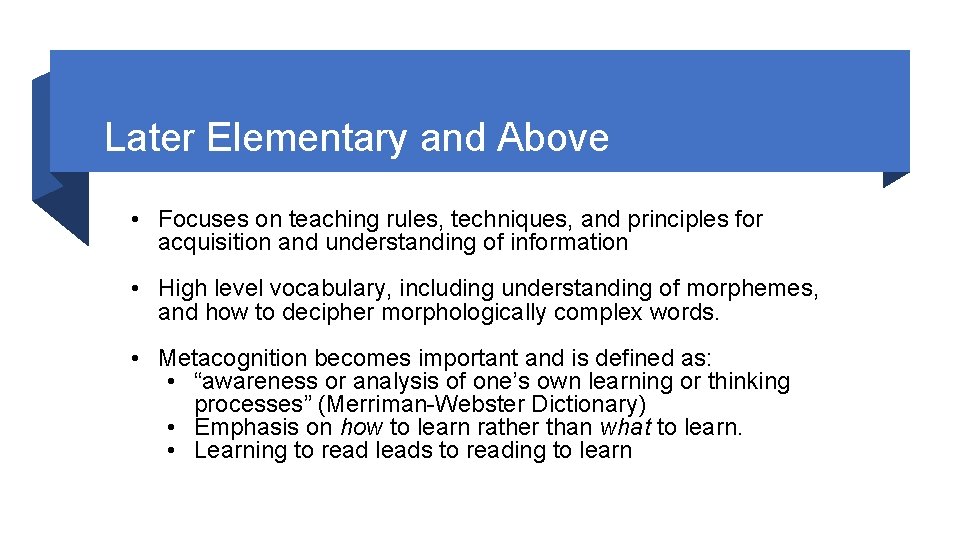 Later Elementary and Above

• Focuses on teaching rules, techniques, and principles for acquisition and understanding of information

• High level vocabulary, including understanding of morphemes, and how to decipher morphologically complex words.

• Metacognition becomes important and is defined as:
  • “awareness or analysis of one’s own learning or thinking processes” (Merriman-Webster Dictionary)
  • Emphasis on how to learn rather than what to learn.
  • Learning to read leads to reading to learn